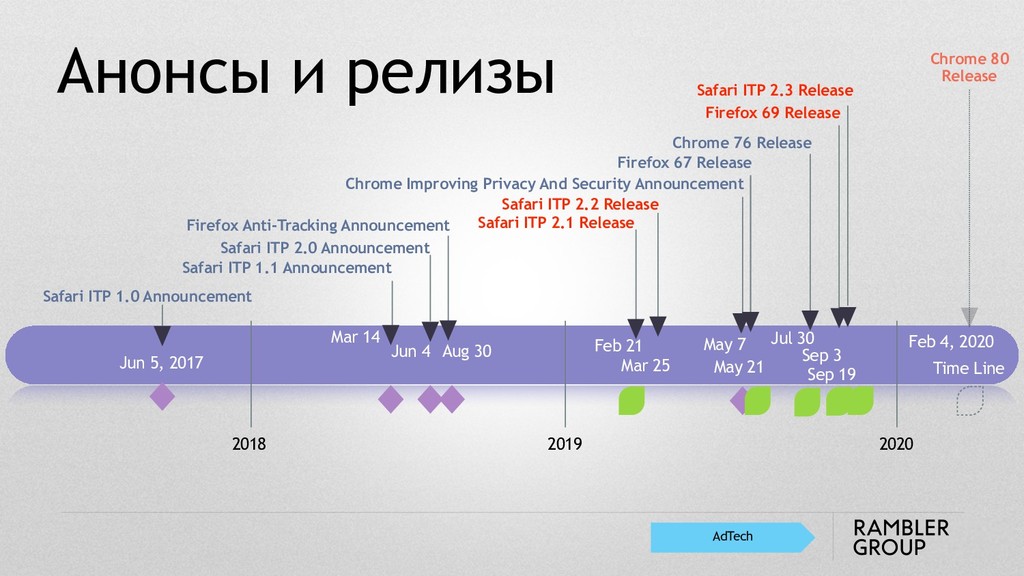 Анонсы и релизы

Chrome 80 Release

Safari ITP 2.3 Release
Firefox 69 Release

Chrome 76 Release
Firefox 67 Release
Chrome Improving Privacy And Security Announcement
Safari ITP 2.2 Release
Safari ITP 2.1 Release
Firefox Anti-Tracking Announcement
Safari ITP 2.0 Announcement
Safari ITP 1.1 Announcement
Safari ITP 1.0 Announcement

Jun 5, 2017
Mar 14
Jun 4
Aug 30
Feb 21
Mar 25
May 7
May 21
Jul 30
Sep 3
Sep 19
Feb 4, 2020
Time Line

2018
2019
2020

AdTech
RAMBLER GROUP